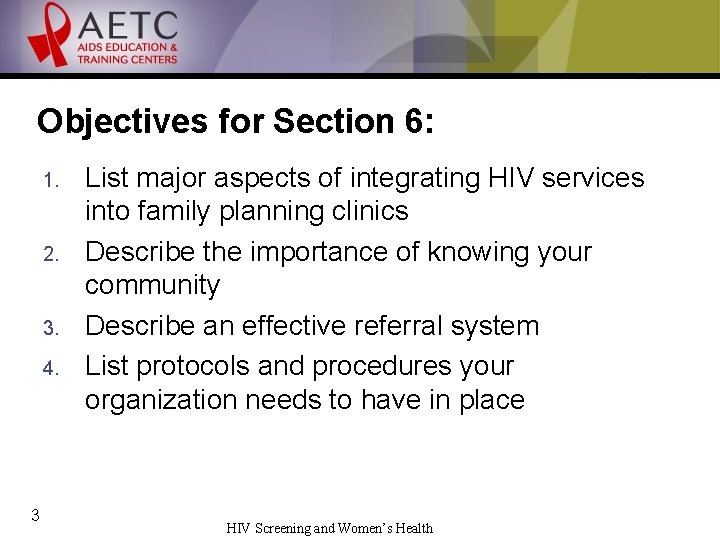 AETC
AIDS EDUCATION & TRAINING CENTERS

Objectives for Section 6:

1. List major aspects of integrating HIV services into family planning clinics
2. Describe the importance of knowing your community
3. Describe an effective referral system
4. List protocols and procedures your organization needs to have in place

3

HIV Screening and Women's Health